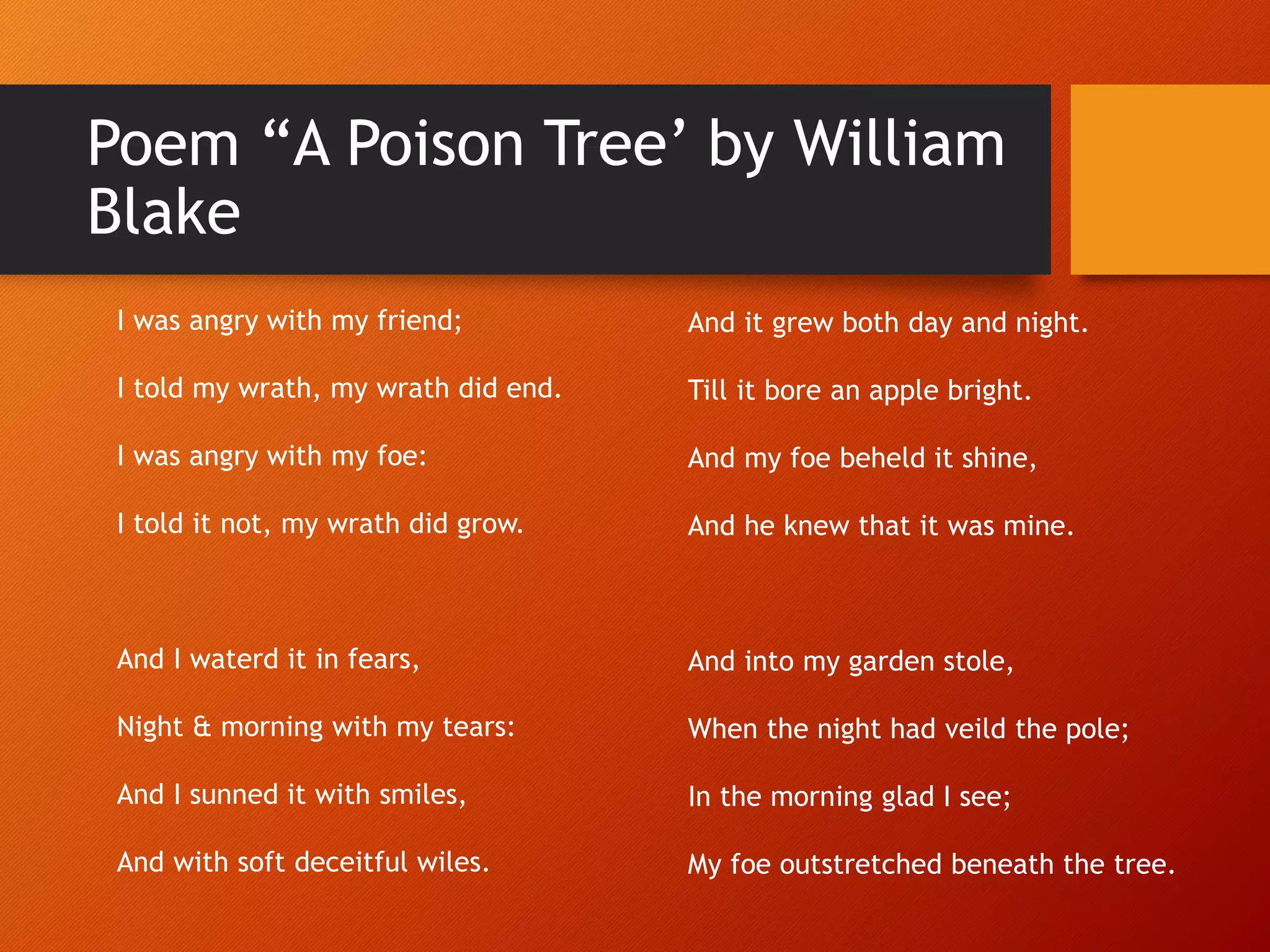 Poem “A Poison Tree’ by William Blake

I was angry with my friend;

I told my wrath, my wrath did end.

I was angry with my foe:

I told it not, my wrath did grow.

And I waterd it in fears,

Night & morning with my tears:

And I sunned it with smiles,

And with soft deceitful wiles.

And it grew both day and night.

Till it bore an apple bright.

And my foe beheld it shine,

And he knew that it was mine.

And into my garden stole,

When the night had veild the pole;

In the morning glad I see;

My foe outstretched beneath the tree.